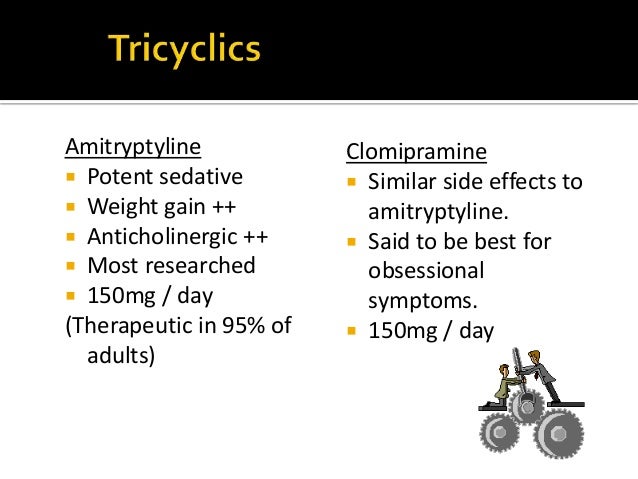 Tricyclics

Amitryptyline
- Potent sedative
- Weight gain ++
- Anticholinergic ++
- Most researched
- 150mg / day
(Therapeutic in 95% of adults)

Clomipramine
- Similar side effects to amitryptyline.
- Said to be best for obsessional symptoms.
- 150mg / day